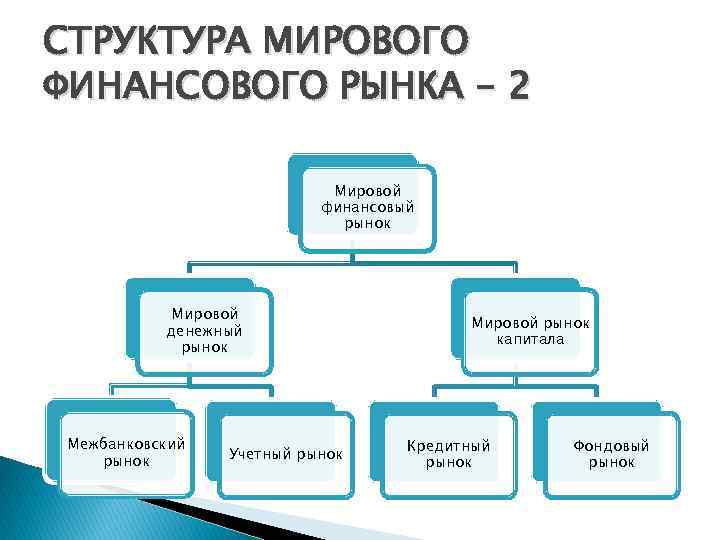 СТРУКТУРА МИРОВОГО ФИНАНСОВОГО РЫНКА – 2

Мировой финансовый рынок

Мировой денежный рынок

Мировой рынок капитала

Межбанковский рынок

Учетный рынок

Кредитный рынок

Фондовый рынок